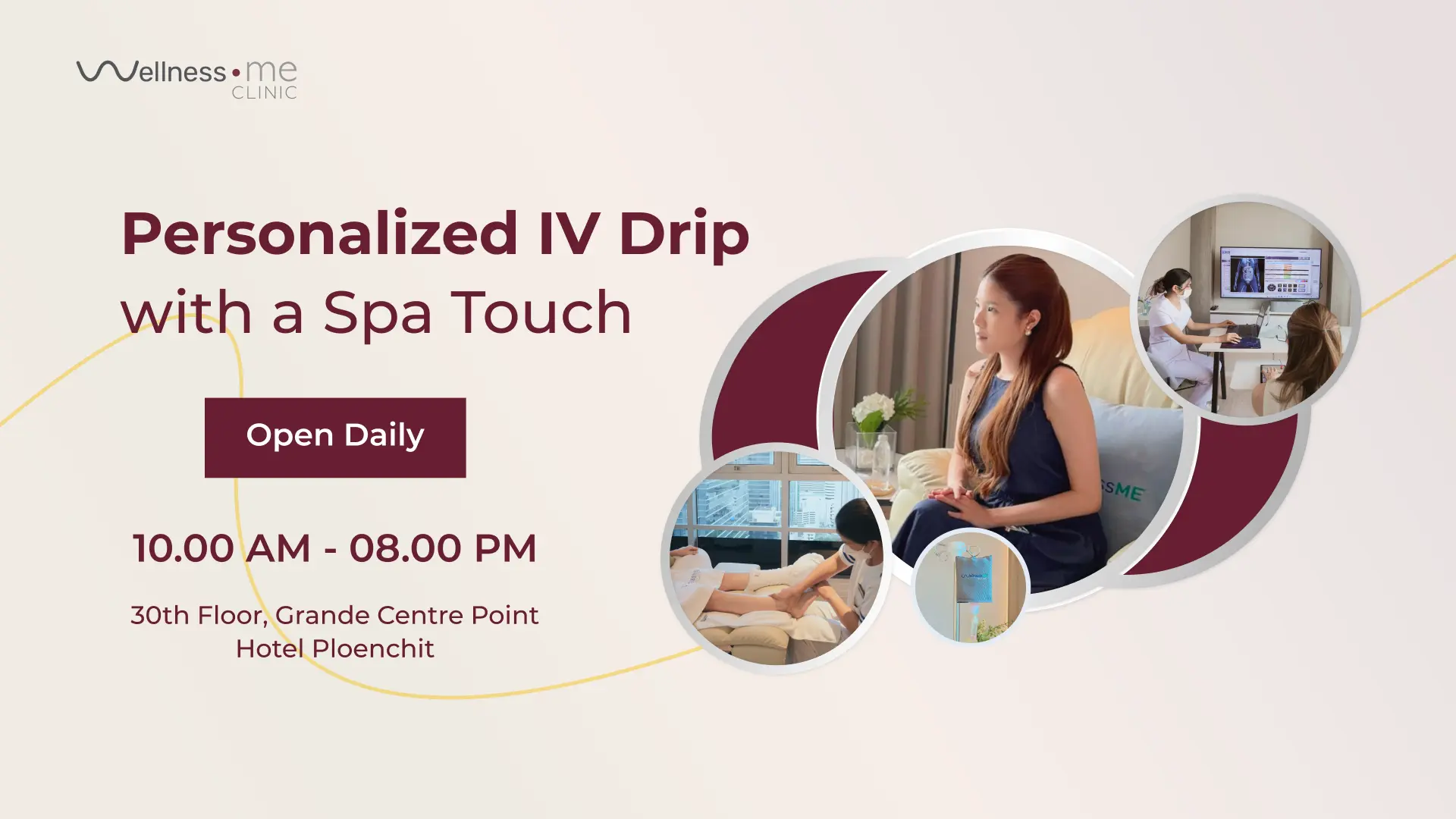 Wellness • me
CLINIC

Personalized IV Drip
with a Spa Touch

Open Daily

10.00 AM - 08.00 PM

30th Floor, Grande Centre Point
Hotel Ploenchit

SSME